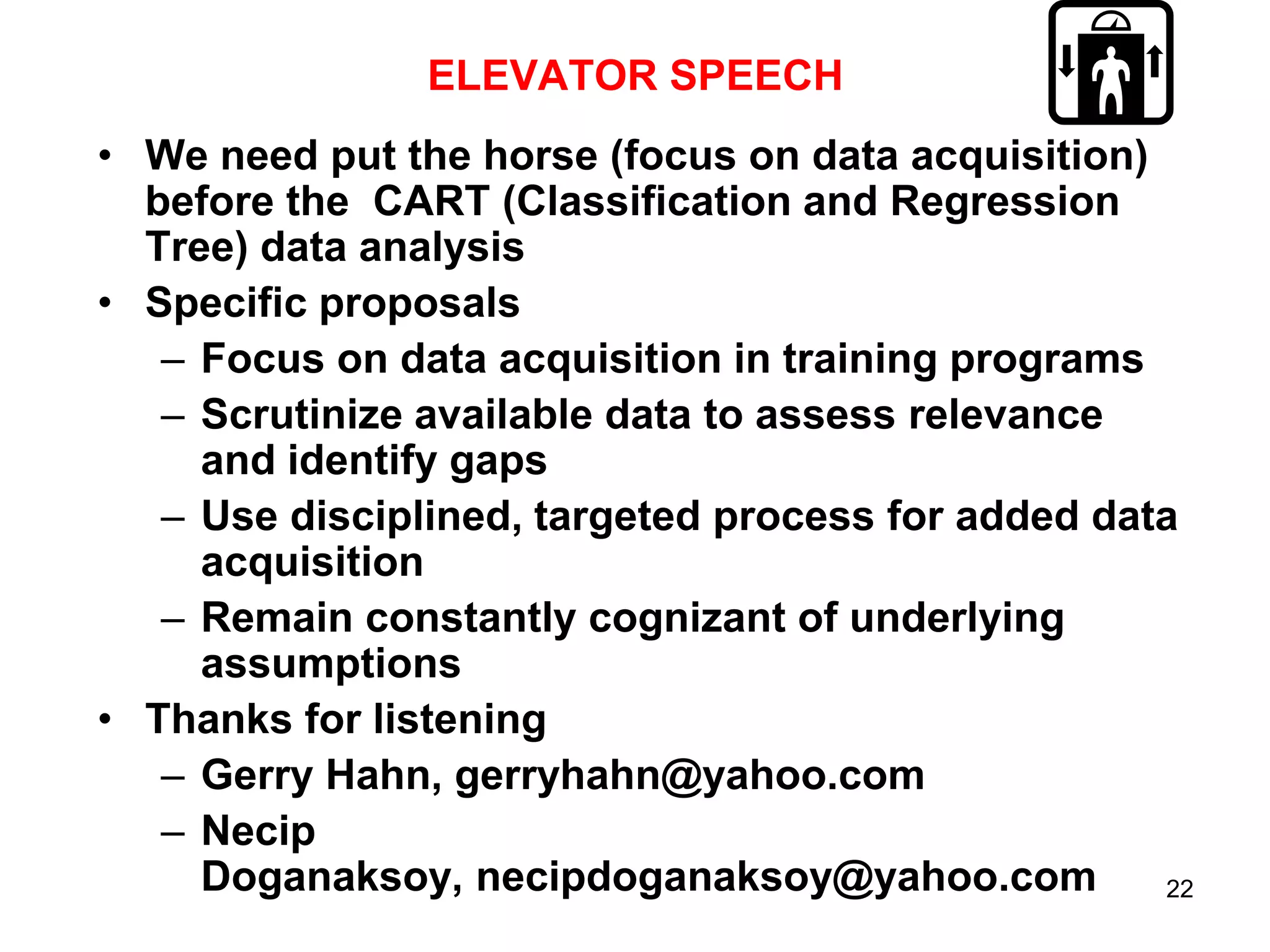 ELEVATOR SPEECH

• We need put the horse (focus on data acquisition) before the CART (Classification and Regression Tree) data analysis
• Specific proposals
– Focus on data acquisition in training programs
– Scrutinize available data to assess relevance and identify gaps
– Use disciplined, targeted process for added data acquisition
– Remain constantly cognizant of underlying assumptions
• Thanks for listening
– Gerry Hahn, gerryhahn@yahoo.com
– Necip Doganaksoy, necipdoganaksoy@yahoo.com

22